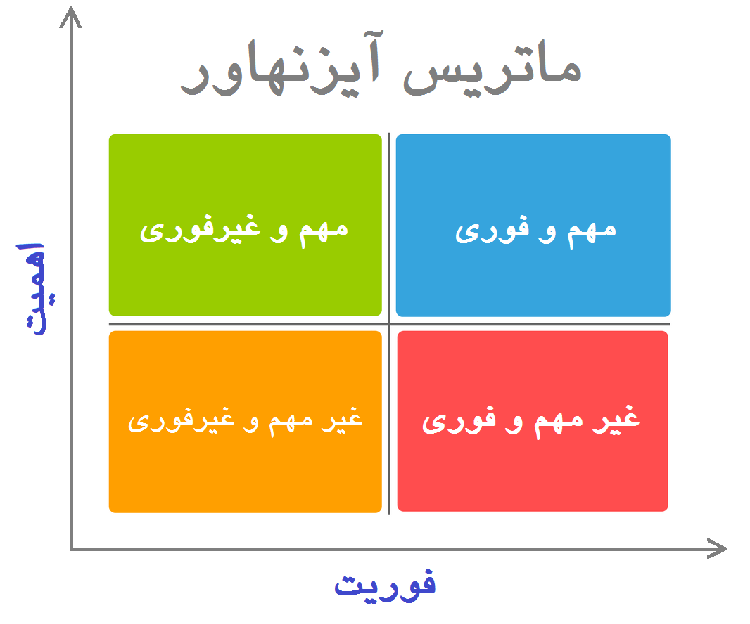 ماتریس آیزنهاور

اهمیت

مهم و فوری

مهم و غیرفوری

غیر مهم و فوری

غیر مهم و غیرفوری

فوریت